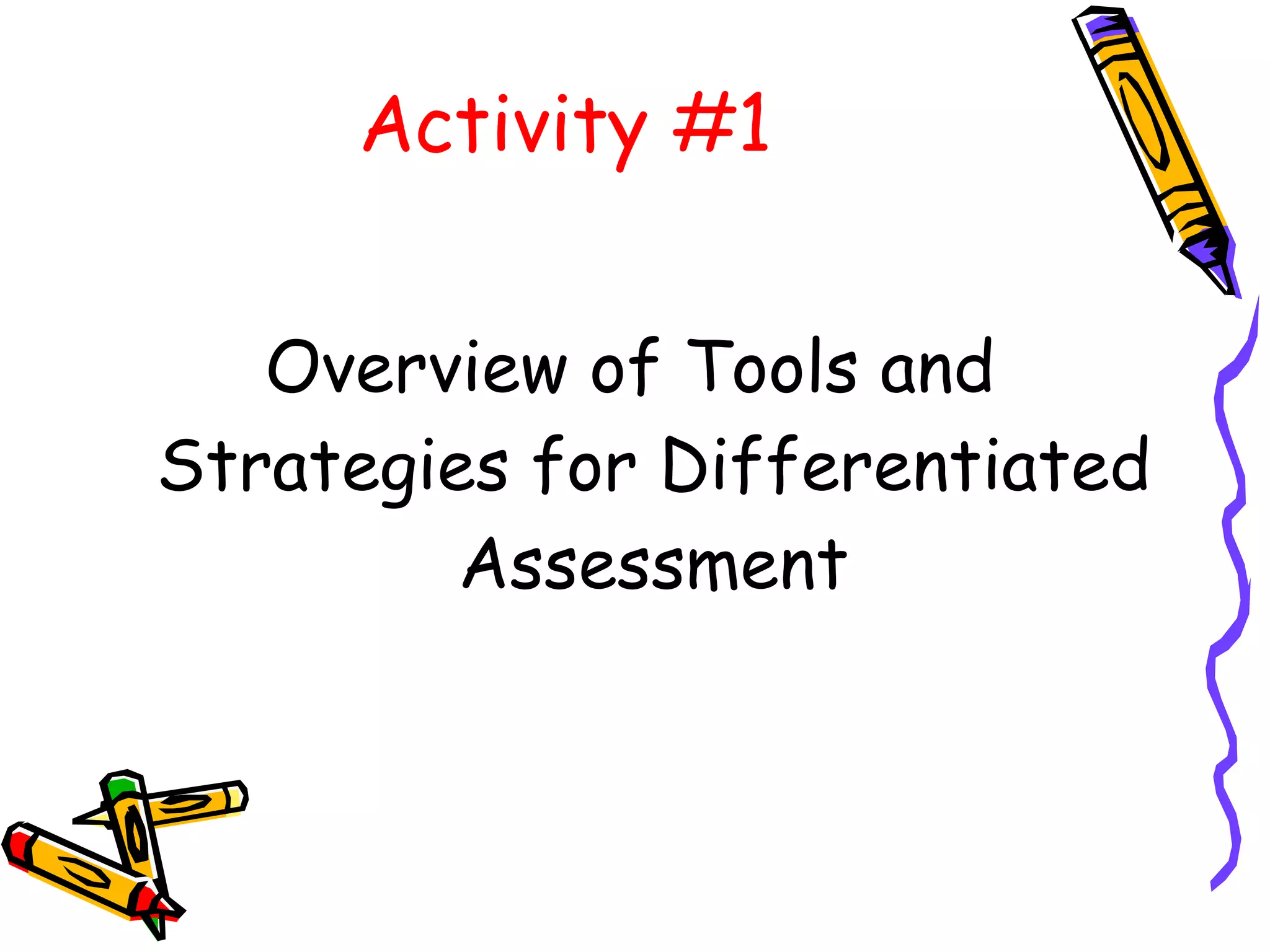 Activity #1

Overview of Tools and Strategies for Differentiated Assessment